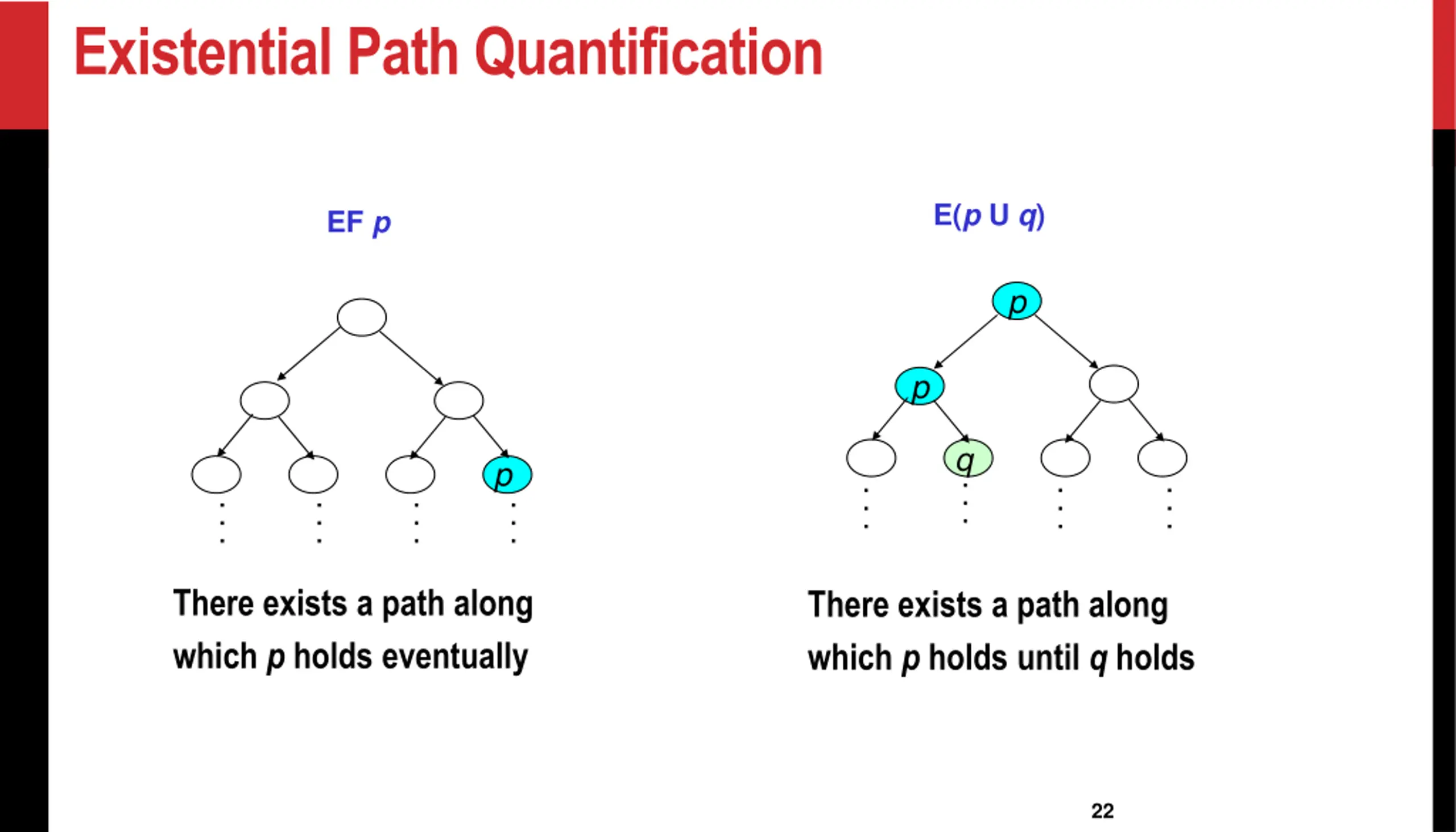 Existential Path Quantification

EF $p$

$p$

There exists a path along which $p$ holds eventually

E($p$ U $q$)

$p$

$p$

$q$

There exists a path along which $p$ holds until $q$ holds

22